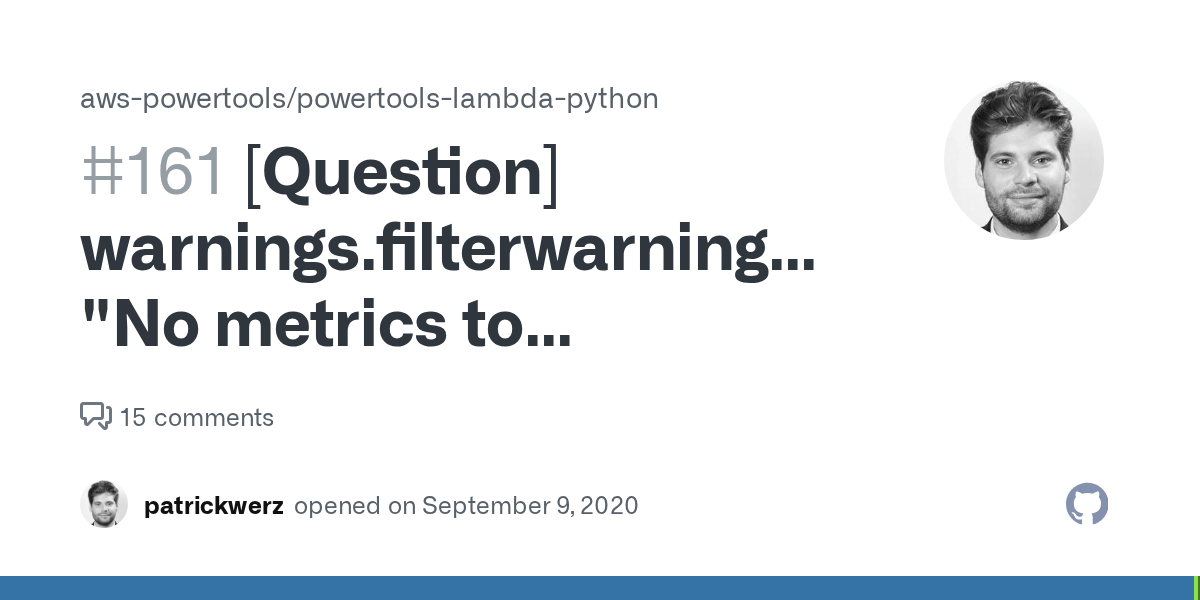 aws-powertools/powertools-lambda-python

#161 [Question] warnings.filterwarning... "No metrics to...

15 comments

patrickwerz opened on September 9, 2020